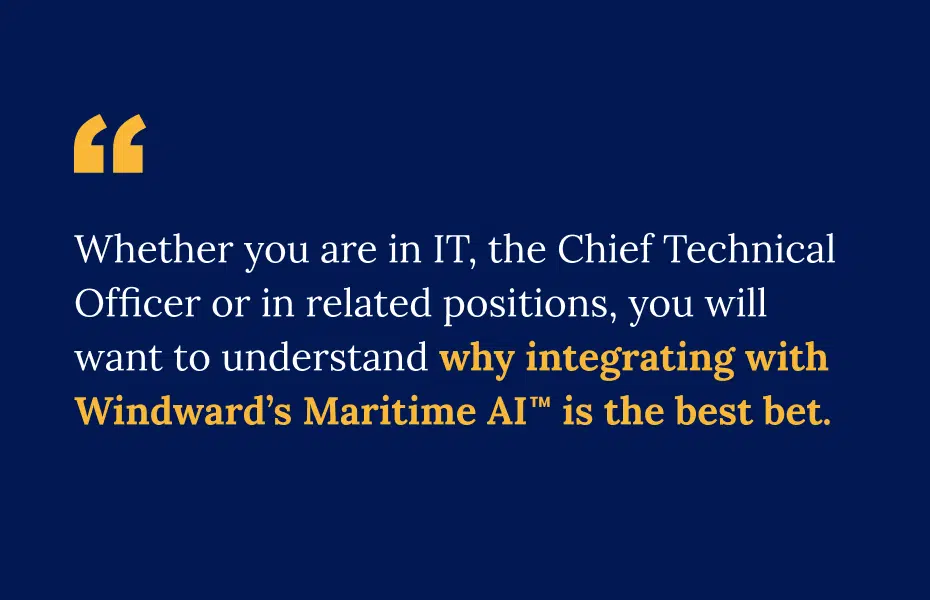 “

Whether you are in IT, the Chief Technical Officer or in related positions, you will want to understand why integrating with Windward’s Maritime AI™ is the best bet.